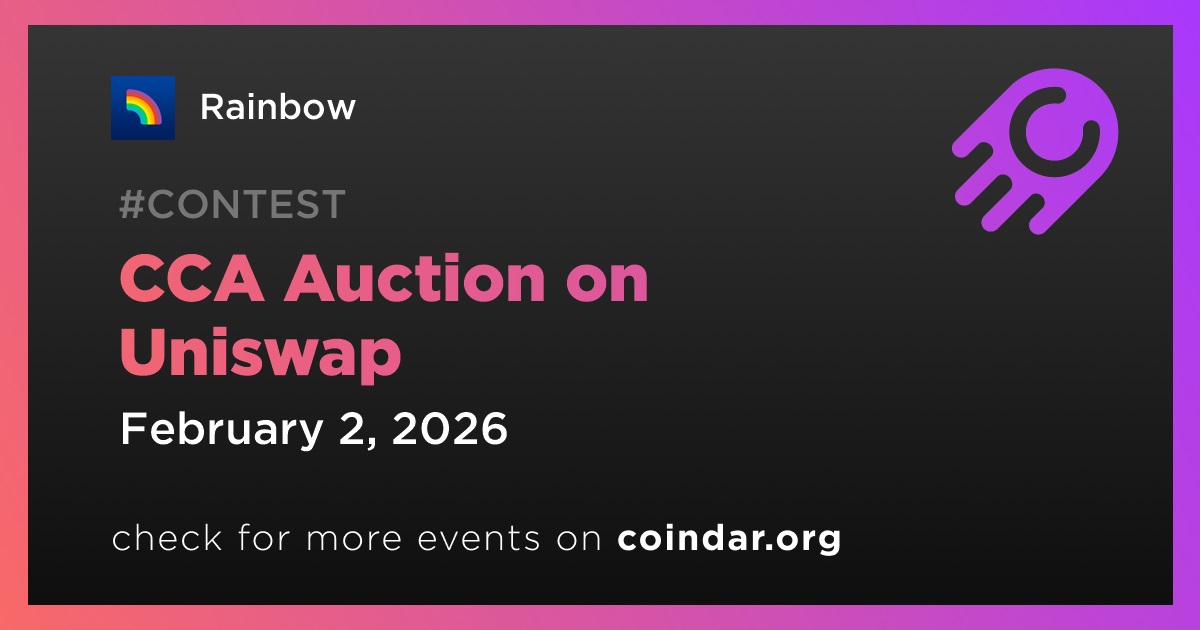 Rainbow

#CONTEST

CCA Auction on Uniswap

February 2, 2026

check for more events on coindar.org